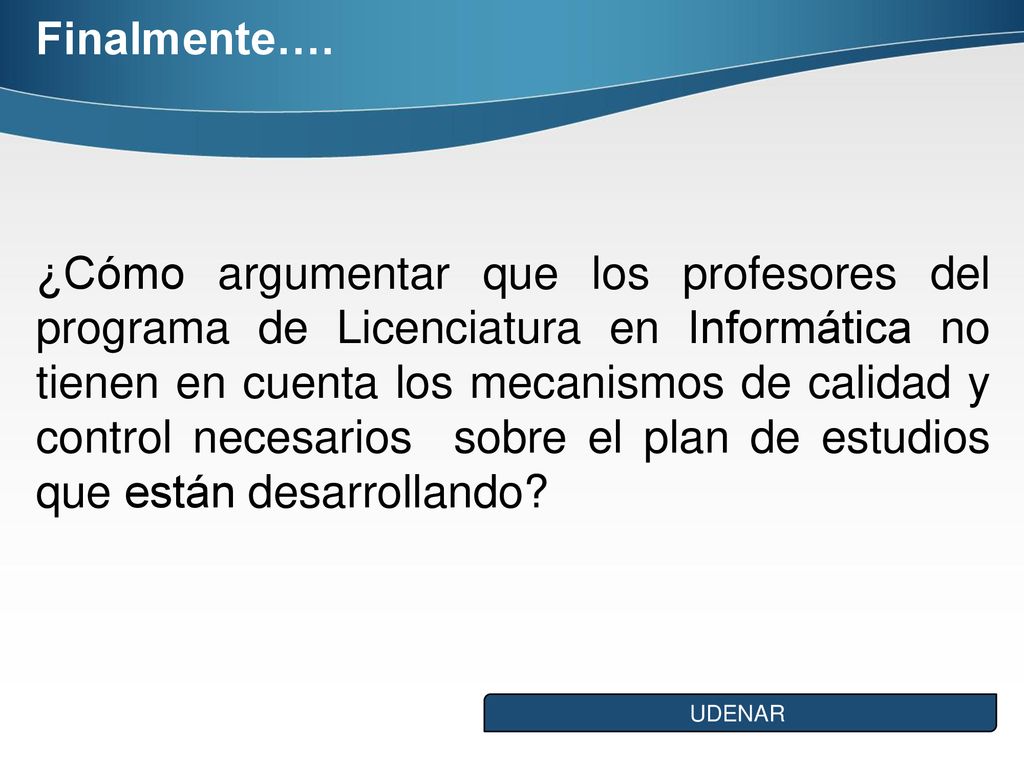 Finalmente….

¿Cómo argumentar que los profesores del programa de Licenciatura en Informática no tienen en cuenta los mecanismos de calidad y control necesarios sobre el plan de estudios que están desarrollando?

UDENAR